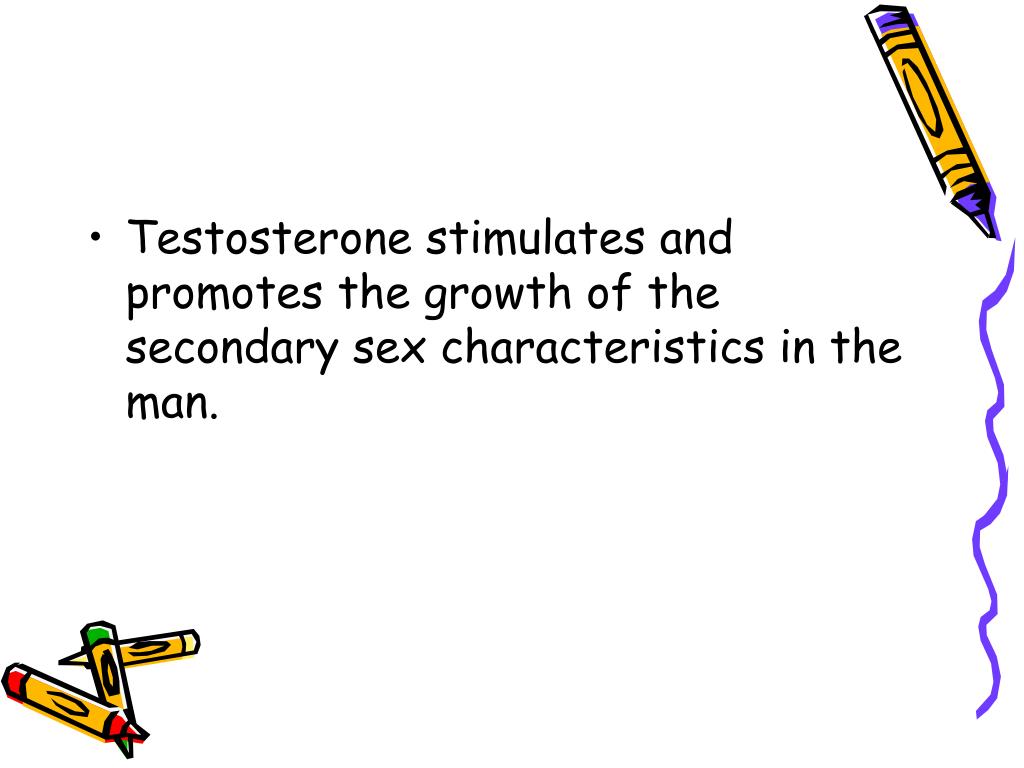 • Testosterone stimulates and promotes the growth of the secondary sex characteristics in the man.